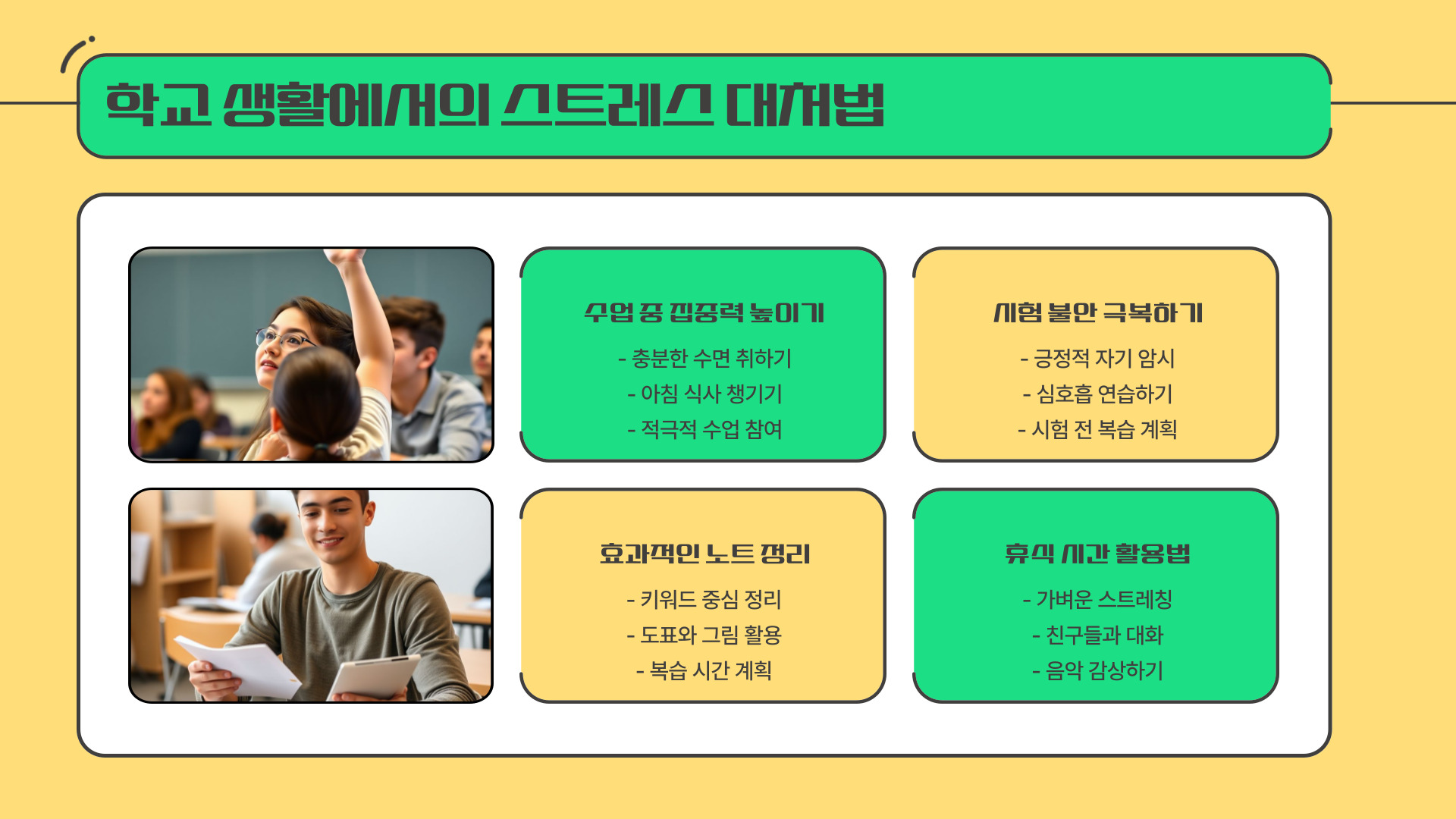 학교 생활에서의 스트레스 대처법

수업 중 집중력 높이기

- 충분한 수면 취하기
- 아침 식사 챙기기
- 적극적 수업 참여

시험 불안 극복하기

- 긍정적 자기 암시
- 심호흡 연습하기
- 시험 전 복습 계획

효과적인 노트 정리

- 키워드 중심 정리
- 도표와 그림 활용
- 복습 시간 계획

휴식 시간 활용법

- 가벼운 스트레칭
- 친구들과 대화
- 음악 감상하기